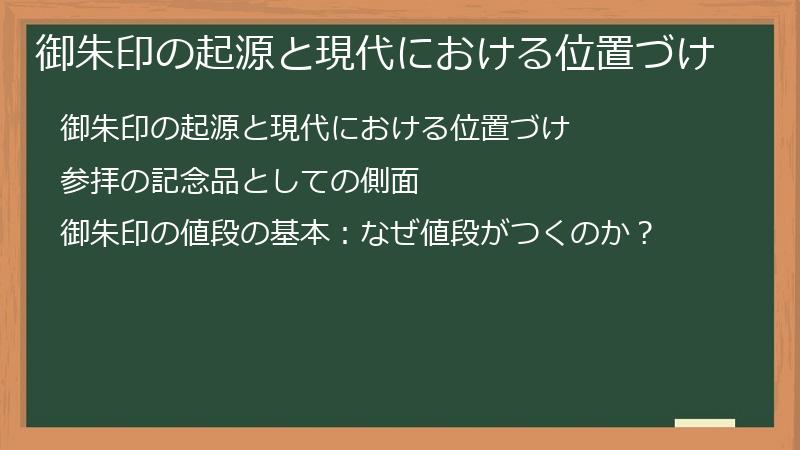 御朱印の起源と現代における位置づけ

御朱印の起源と現代における位置づけ

参拝の記念品としての側面

御朱印の値段の基本：なぜ値段がつくのか？